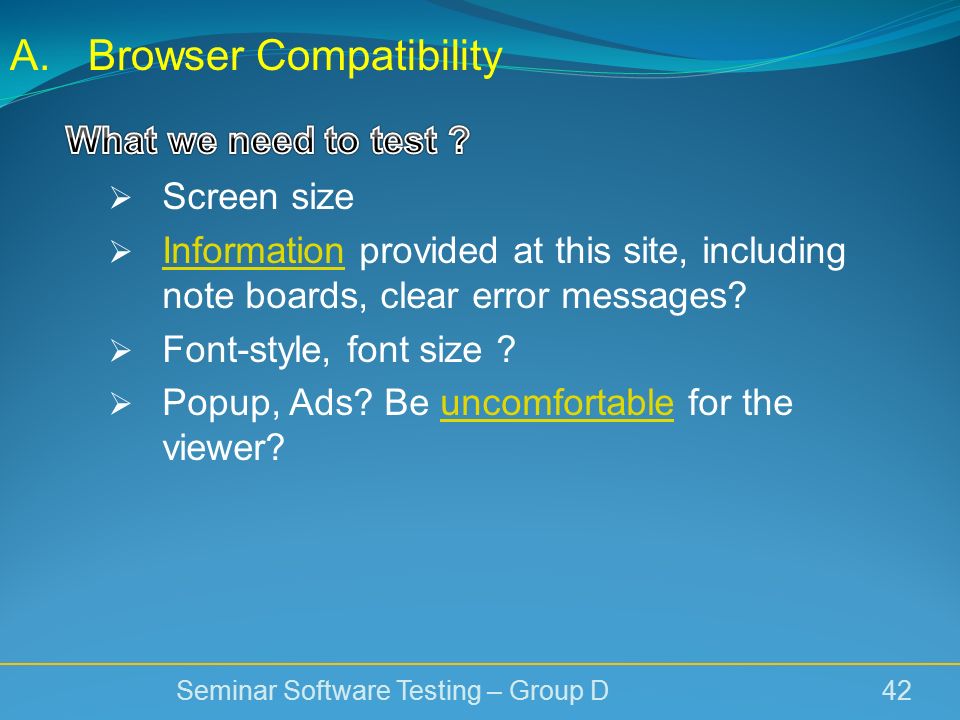 A. Browser Compatibility

What we need to test ?

➢ Screen size
➢ Information provided at this site, including note boards, clear error messages?
➢ Font-style, font size ?
➢ Popup, Ads? Be uncomfortable for the viewer?

Seminar Software Testing – Group D

42